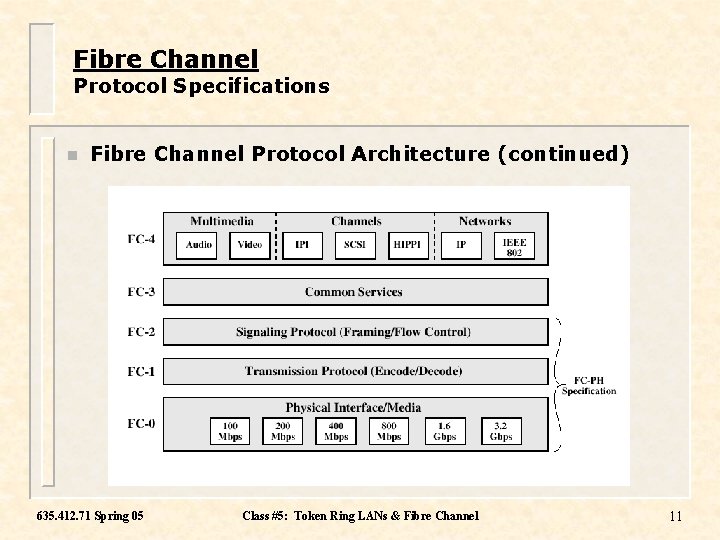 Fibre Channel
Protocol Specifications

Fibre Channel Protocol Architecture (continued)

FC-4

Multimedia

Audio

Video

Channels

IPI

SCSI

HIPPI

Networks

IP

IEEE 802

FC-3

Common Services

FC-2

Signaling Protocol (Framing/Flow Control)

FC-1

Transmission Protocol (Encode/Decode)

FC-0

Physical Interface/Media

100 Mbps

200 Mbps

400 Mbps

800 Mbps

1.6 Gbps

3.2 Gbps

FC-PH Specification

635.412.71 Spring 05

Class #5: Token Ring LANs & Fibre Channel

11